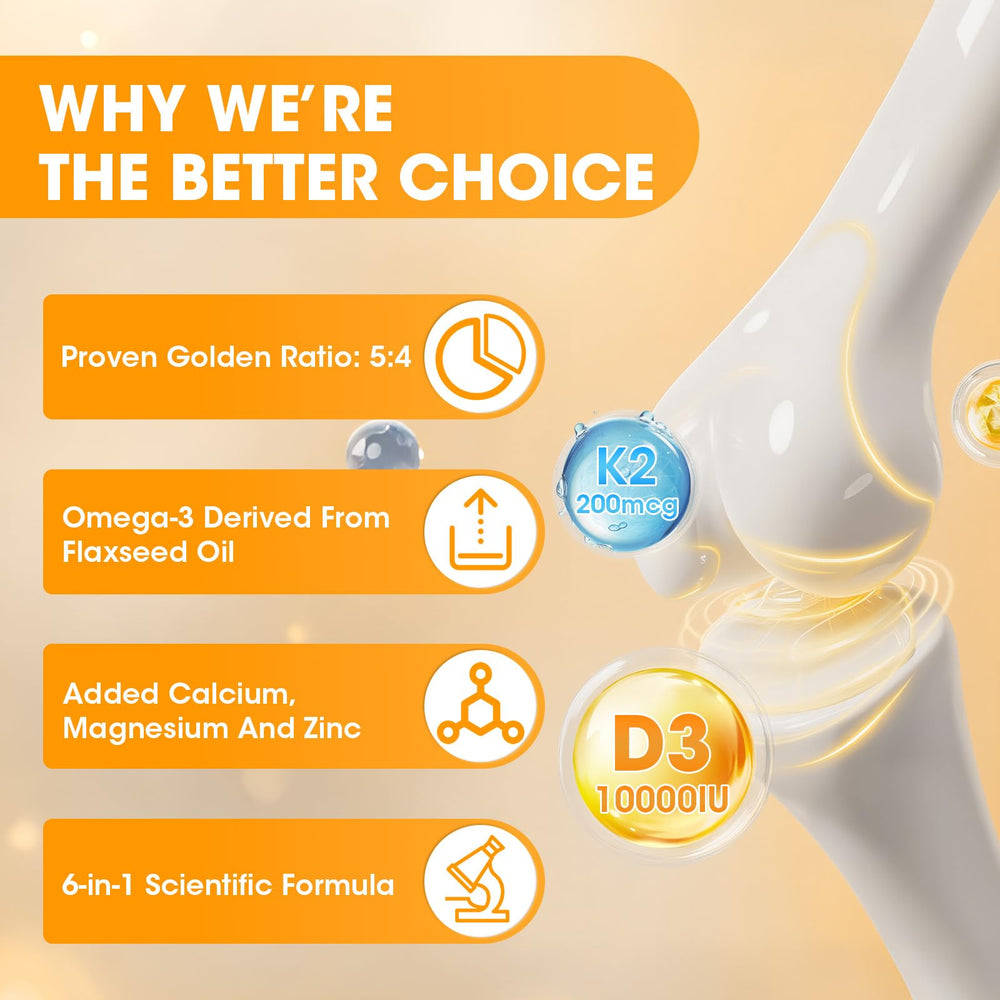 WHY WE'RE THE BETTER CHOICE

Proven Golden Ratio: 5:4

Omega-3 Derived From Flaxseed Oil

Added Calcium, Magnesium And Zinc

6-in-1 Scientific Formula

K2 200mcg

D3 10000IU